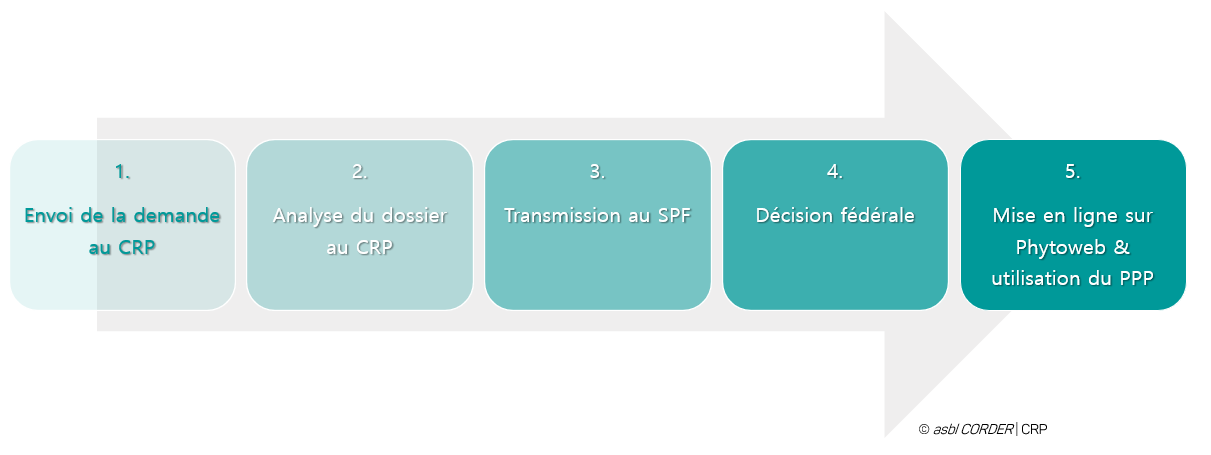 1.
Envoi de la demande au CRP

2.
Analyse du dossier au CRP

3.
Transmission au SPF

4.
Décision fédérale

5.
Mise en ligne sur Phytoweb & utilisation du PPP

© asbl CORDER | CRP